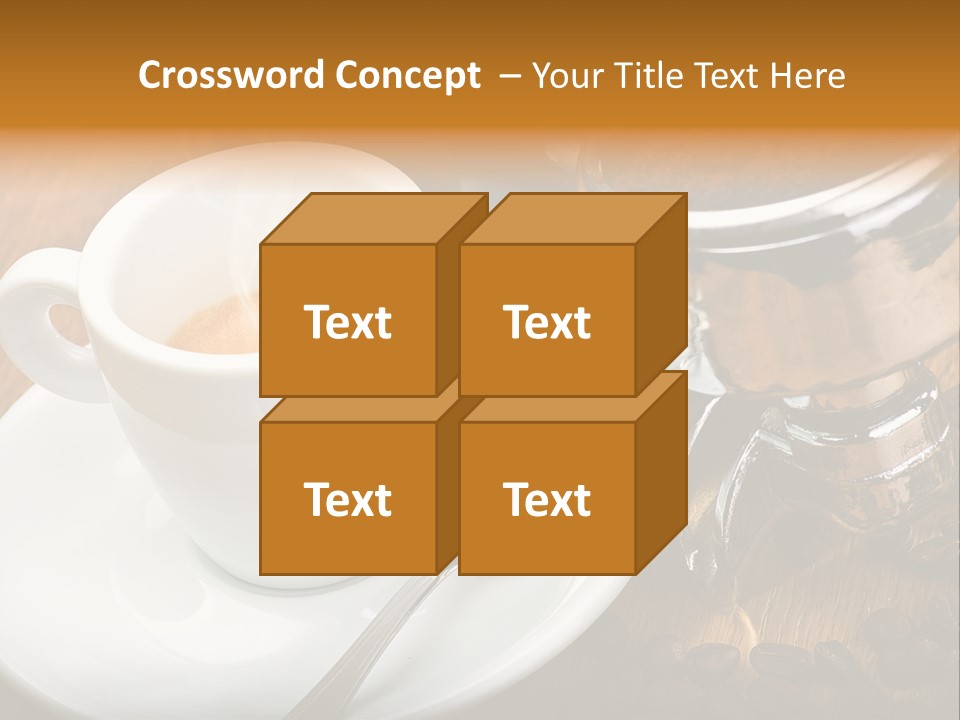 Crossword Concept – Your Title Text Here

Text

Text

Text

Text